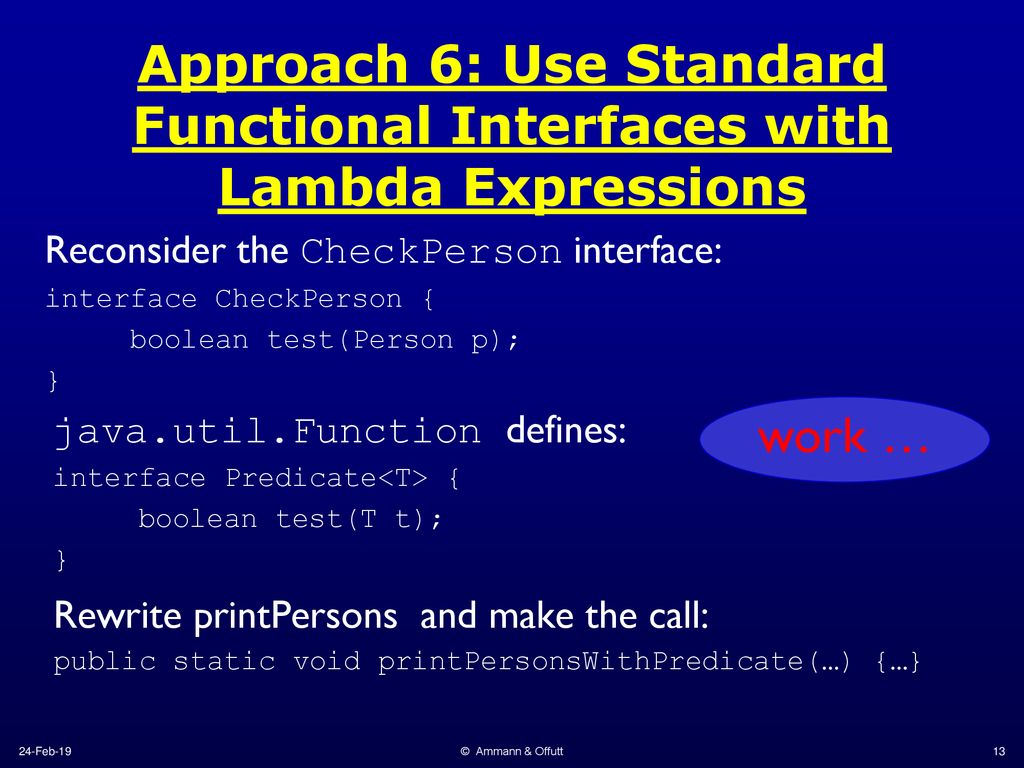 Approach 6: Use Standard Functional Interfaces with Lambda Expressions

Reconsider the CheckPerson interface:

interface CheckPerson {
    boolean test(Person p);
}

java.util.Function defines:

work …

interface Predicate<T> {
    boolean test(T t);
}

Rewrite printPersons and make the call:

public static void printPersonsWithPredicate(…) {…}

24-Feb-19

© Ammann & Offutt

13